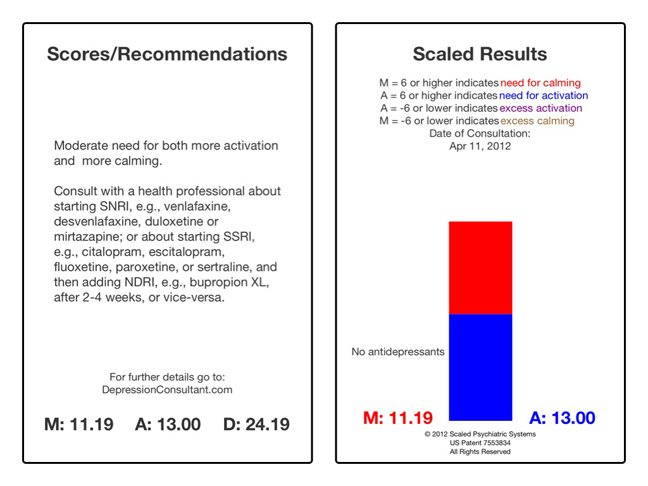 Scores/Recommendations

Moderate need for both more activation and more calming.

Consult with a health professional about starting SNRI, e.g., venlafaxine, desvenlafaxine, duloxetine or mirtazapine; or about starting SSRI, e.g., citalopram, escitalopram, fluoxetine, paroxetine, or sertraline, and then adding NDRI, e.g., bupropion XL, after 2-4 weeks, or vice-versa.

For further details go to:
DepressionConsultant.com

M: 11.19 A: 13.00 D: 24.19

Scaled Results

M = 6 or higher indicates need for calming
A = 6 or higher indicates need for activation
A = -6 or lower indicates excess activation
M = -6 or lower indicates excess calming
Date of Consultation:
Apr 11, 2012

No antidepressants

M: 11.19 A: 13.00

© 2012 Scaled Psychiatric Systems
US Patent 7553834
All Rights Reserved